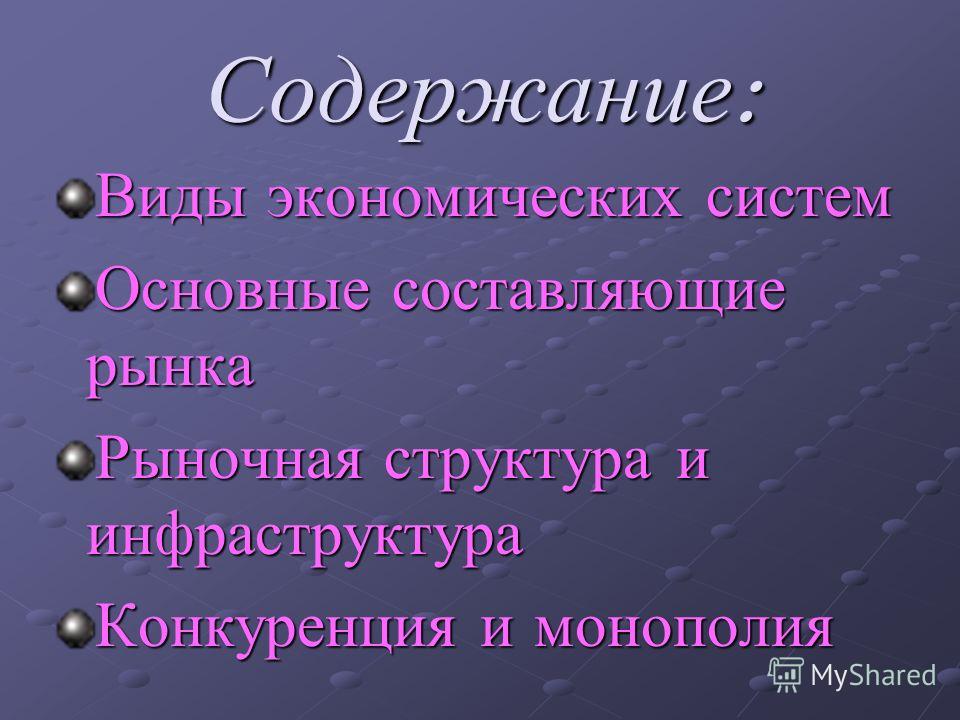 Содержание:

Виды экономических систем

Основные составляющие рынка

Рыночная структура и инфраструктура

Конкуренция и монополия

MyShared